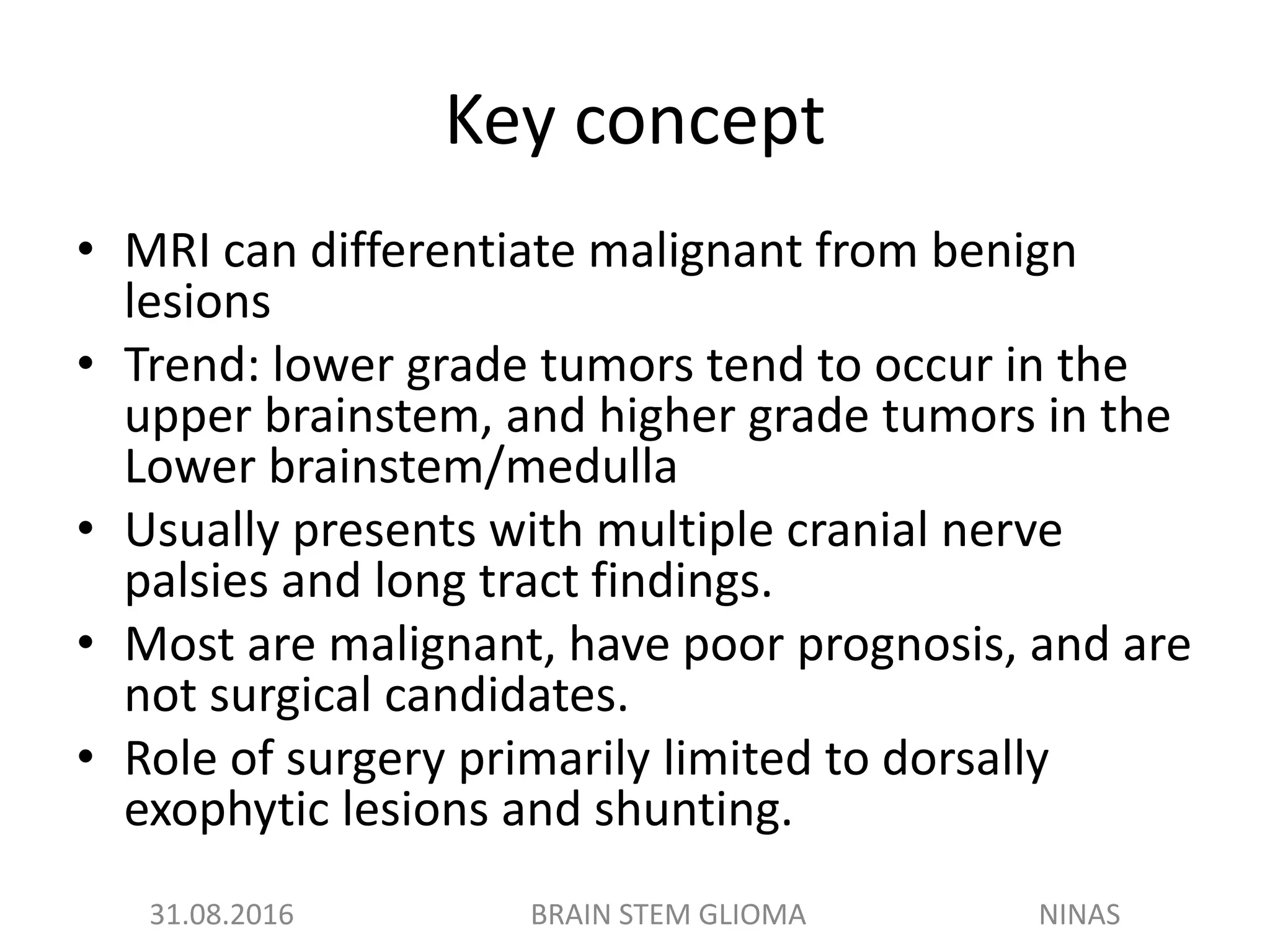 Key concept

• MRI can differentiate malignant from benign lesions
• Trend: lower grade tumors tend to occur in the upper brainstem, and higher grade tumors in the Lower brainstem/medulla
• Usually presents with multiple cranial nerve palsies and long tract findings.
• Most are malignant, have poor prognosis, and are not surgical candidates.
• Role of surgery primarily limited to dorsally exophytic lesions and shunting.

31.08.2016 BRAIN STEM GLIOMA NINAS